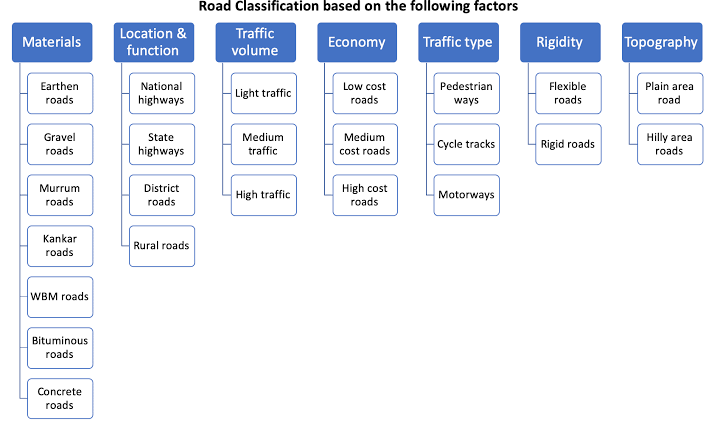 Road Classification based on the following factors

Materials
Earthen roads
Gravel roads
Murrum roads
Kankar roads
WBM roads
Bituminous roads
Concrete roads

Location & function
National highways
State highways
District roads
Rural roads

Traffic volume
Light traffic
Medium traffic
High traffic

Economy
Low cost roads
Medium cost roads
High cost roads

Traffic type
Pedestrian ways
Cycle tracks
Motorways

Rigidity
Flexible roads
Rigid roads

Topography
Plain area road
Hilly area roads